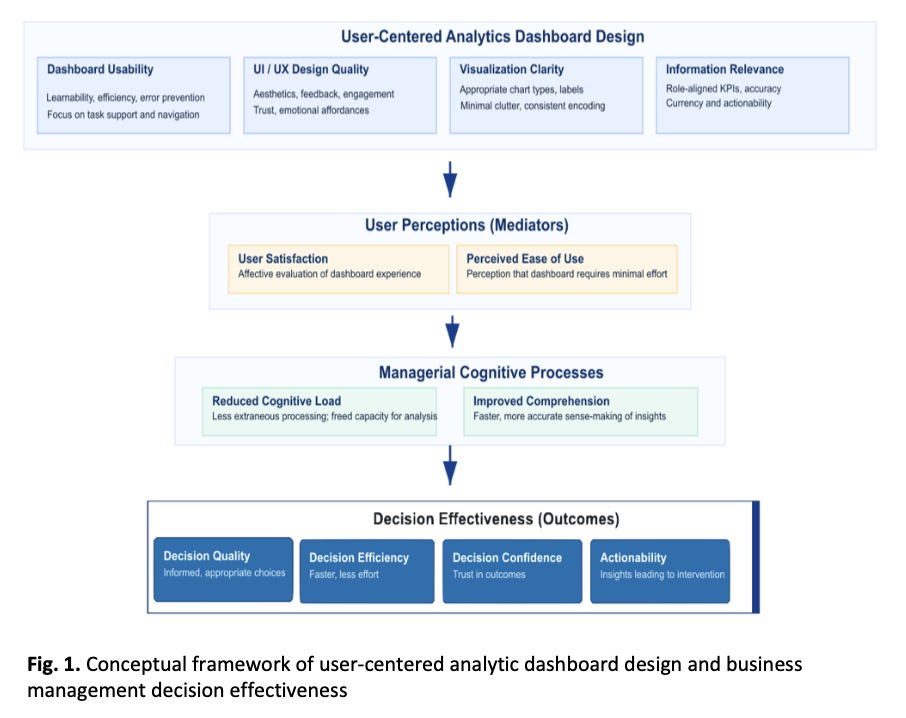 User-Centered Analytics Dashboard Design

Dashboard Usability
Learnability, efficiency, error prevention
Focus on task support and navigation

UI / UX Design Quality
Aesthetics, feedback, engagement
Trust, emotional affordances

Visualization Clarity
Appropriate chart types, labels
Minimal clutter, consistent encoding

Information Relevance
Role-aligned KPIs, accuracy
Currency and actionability

User Perceptions (Mediators)

User Satisfaction
Affective evaluation of dashboard experience

Perceived Ease of Use
Perception that dashboard requires minimal effort

Managerial Cognitive Processes

Reduced Cognitive Load
Less extraneous processing; freed capacity for analysis

Improved Comprehension
Faster, more accurate sense-making of insights

Decision Effectiveness (Outcomes)

Decision Quality
Informed, appropriate choices

Decision Efficiency
Faster, less effort

Decision Confidence
Trust in outcomes

Actionability
Insights leading to intervention

Fig. 1. Conceptual framework of user-centered analytic dashboard design and business management decision effectiveness